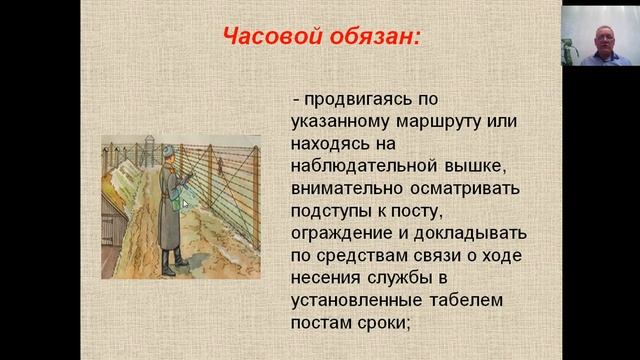 Часовой обязан:

- продвигаясь по указанному маршруту или находясь на наблюдательной вышке, внимательно осматривать подступы к посту, ограждение и докладывать по средствам связи о ходе несения службы в установленные табелем постам сроки;